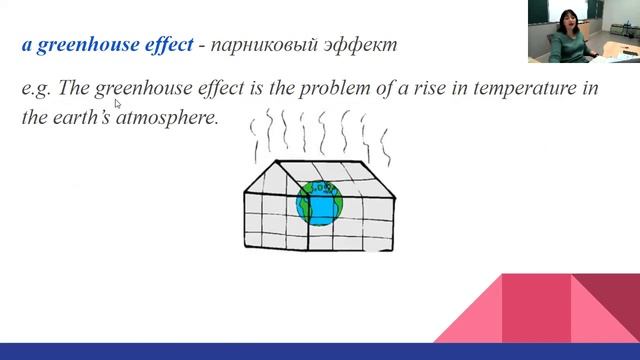 a greenhouse effect - парниковый эффект

e.g. The greenhouse effect is the problem of a rise in temperature in the earth's atmosphere.